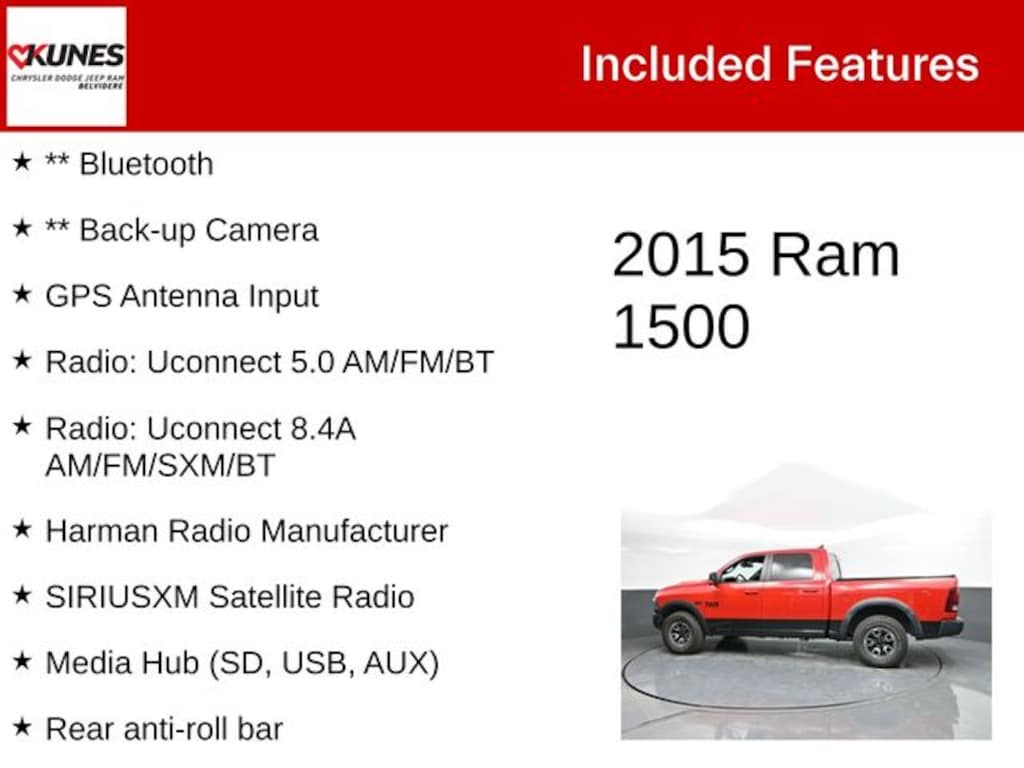 KUNES
CHRYSLER DODGE JEEP RAM
BELVIDERE

Included Features

★ ** Bluetooth

★ ** Back-up Camera

★ GPS Antenna Input

★ Radio: Uconnect 5.0 AM/FM/BT

★ Radio: Uconnect 8.4A AM/FM/SXM/BT

★ Harman Radio Manufacturer

★ SIRIUSXM Satellite Radio

★ Media Hub (SD, USB, AUX)

★ Rear anti-roll bar

2015 Ram 1500